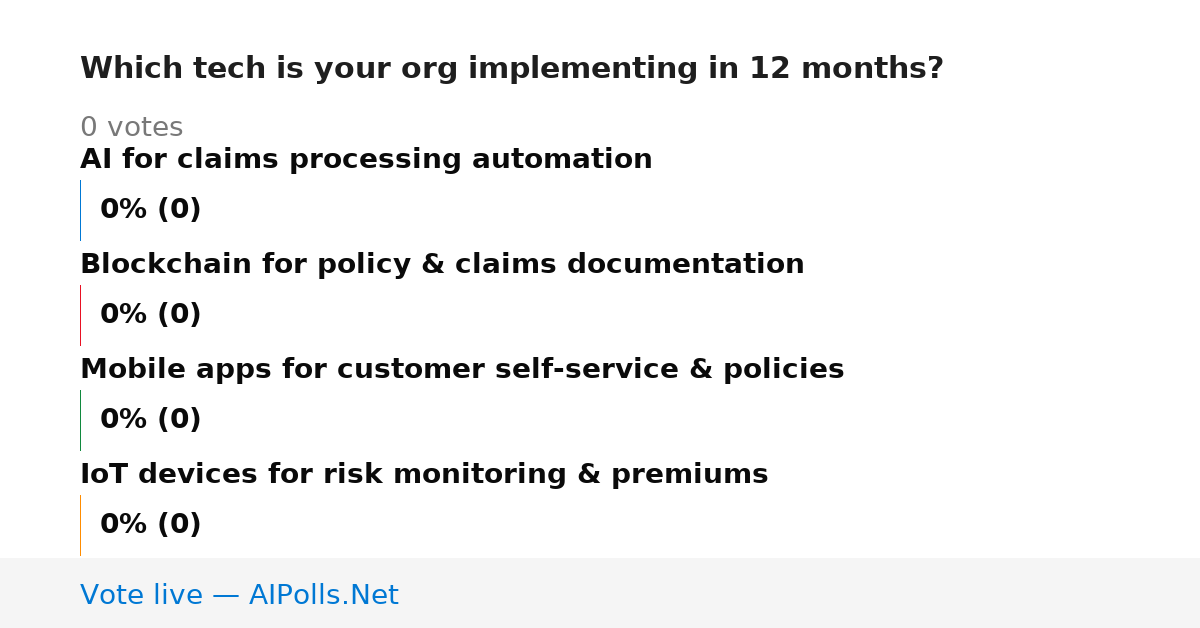 Which tech is your org implementing in 12 months?

0 votes

AI for claims processing automation

0% (0)

Blockchain for policy & claims documentation

0% (0)

Mobile apps for customer self-service & policies

0% (0)

IoT devices for risk monitoring & premiums

0% (0)

Vote live — AIPolls.Net